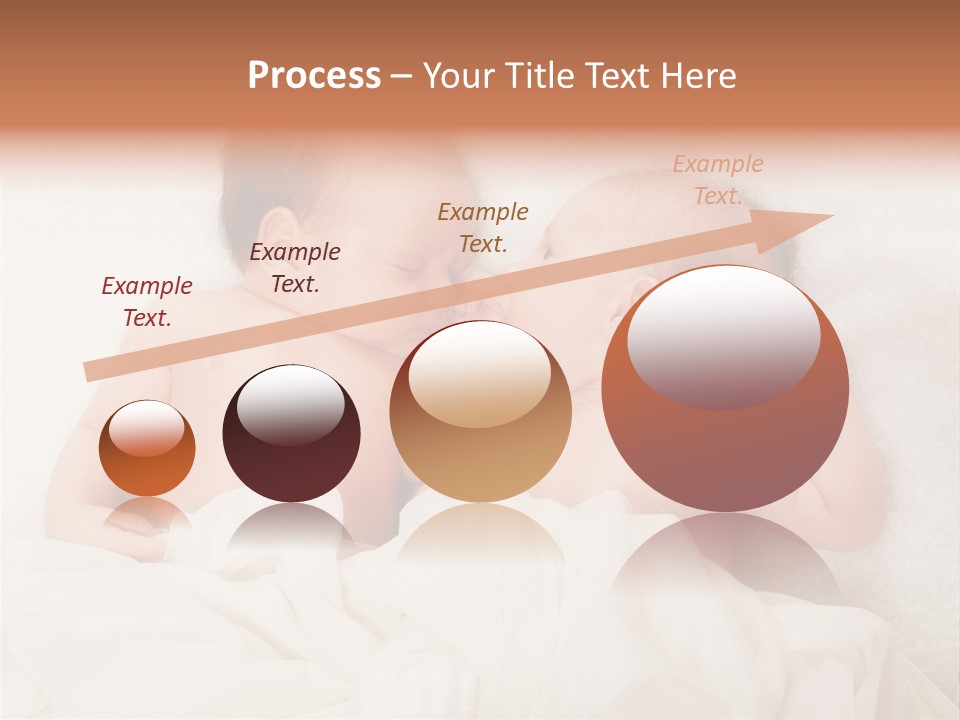 Process – Your Title Text Here

Example Text.

Example Text.

Example Text.

Example Text.